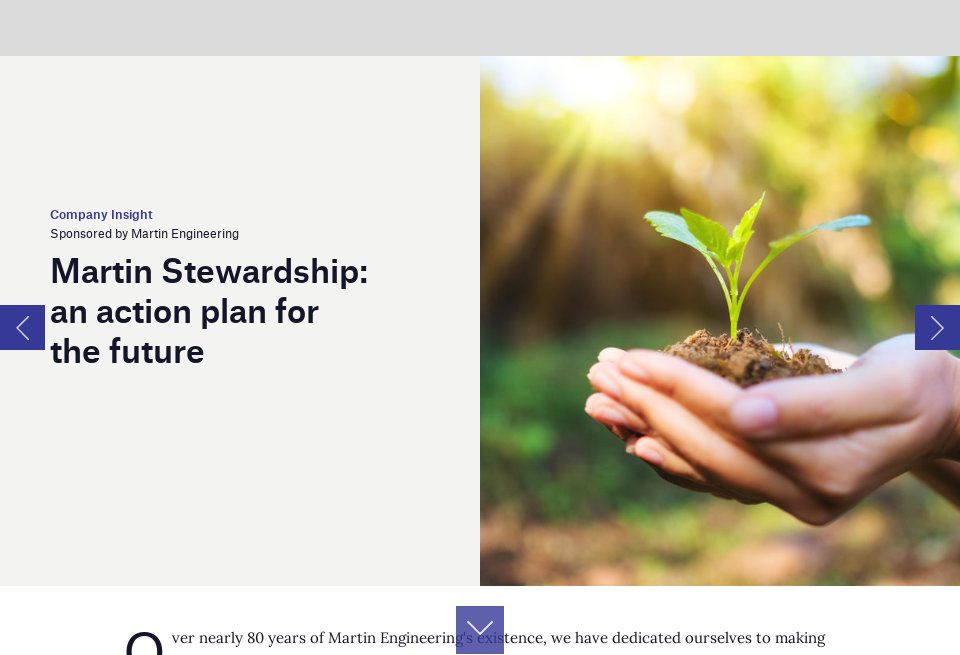 Company Insight
Sponsored by Martin Engineering

Martin Stewardship: an action plan for the future

Over nearly 80 years of Martin Engineering's existence, we have dedicated ourselves to making